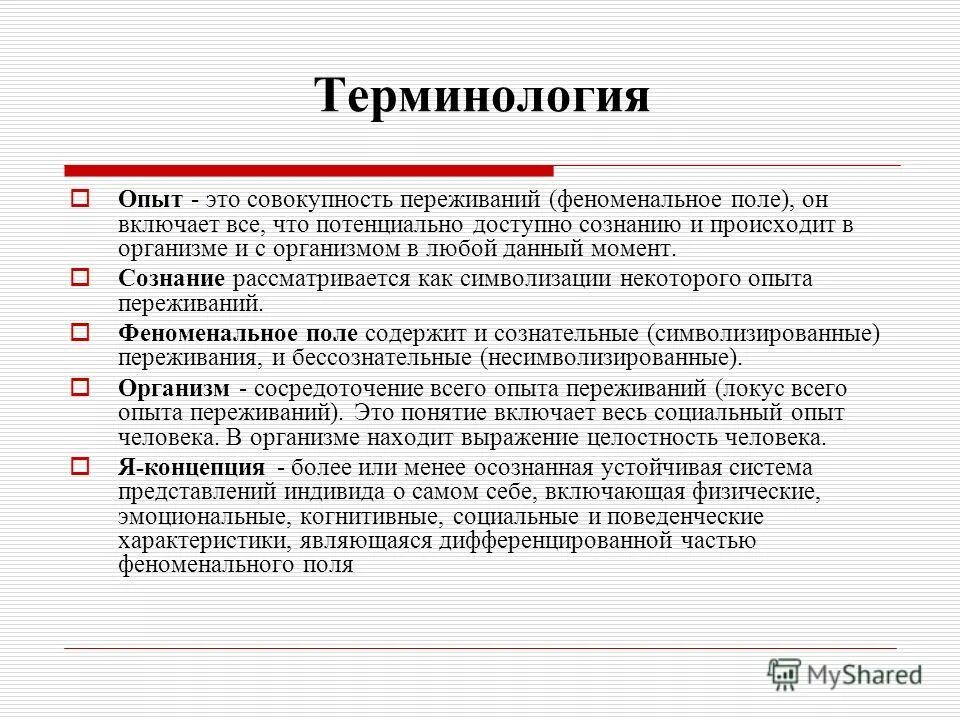 Терминология

Опыт - это совокупность переживаний (феноменальное поле), он включает все, что потенциально доступно сознанию и происходит в организме и с организмом в любой данный момент.

Сознание рассматривается как символизации некоторого опыта переживаний.

Феноменальное поле содержит и сознательные (символизированные) переживания, и бессознательные (несимволизированные).

Организм - сосредоточение всего опыта переживаний (локус всего опыта переживаний). Это понятие включает весь социальный опыт человека. В организме находит выражение целостность человека.

Я-концепция - более или менее осознанная устойчивая система представлений индивида о самом себе, включающая физические, эмоциональные, когнитивные, социальные и поведенческие характеристики, являющаяся дифференцированной частью феноменального поля

MyShared